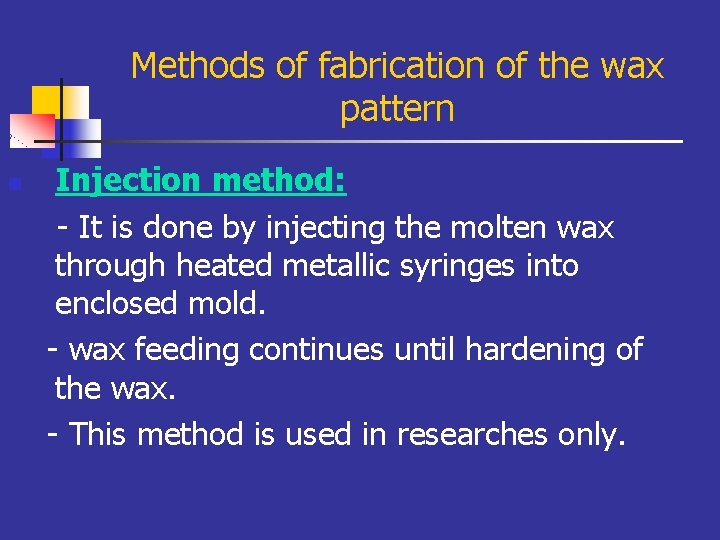 Methods of fabrication of the wax pattern

Injection method:

- It is done by injecting the molten wax through heated metallic syringes into enclosed mold.

- wax feeding continues until hardening of the wax.

- This method is used in researches only.